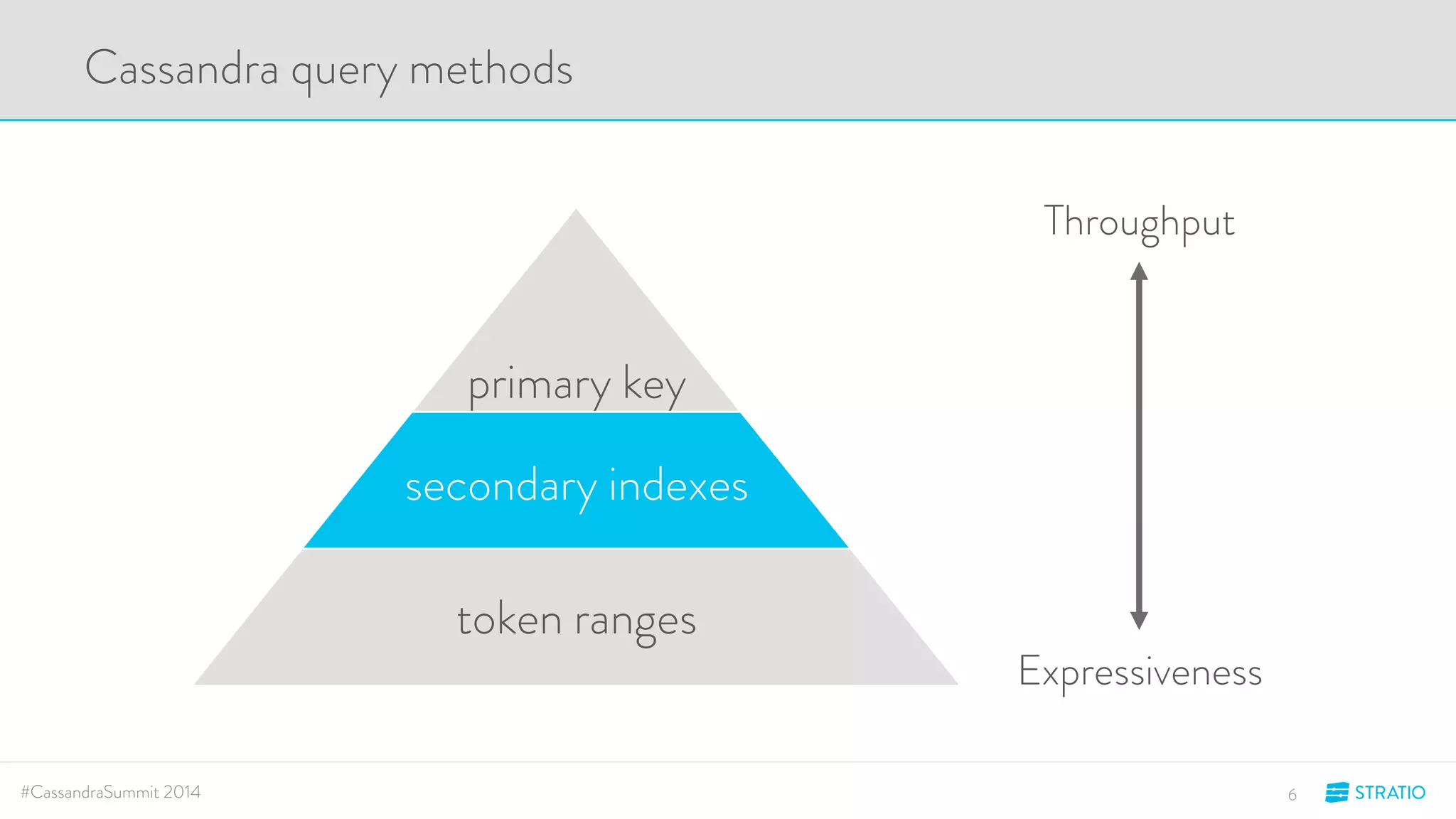 Cassandra query methods

primary key

secondary indexes

token ranges

Throughput

Expressiveness

#CassandraSummit 2014

6

STRATIO